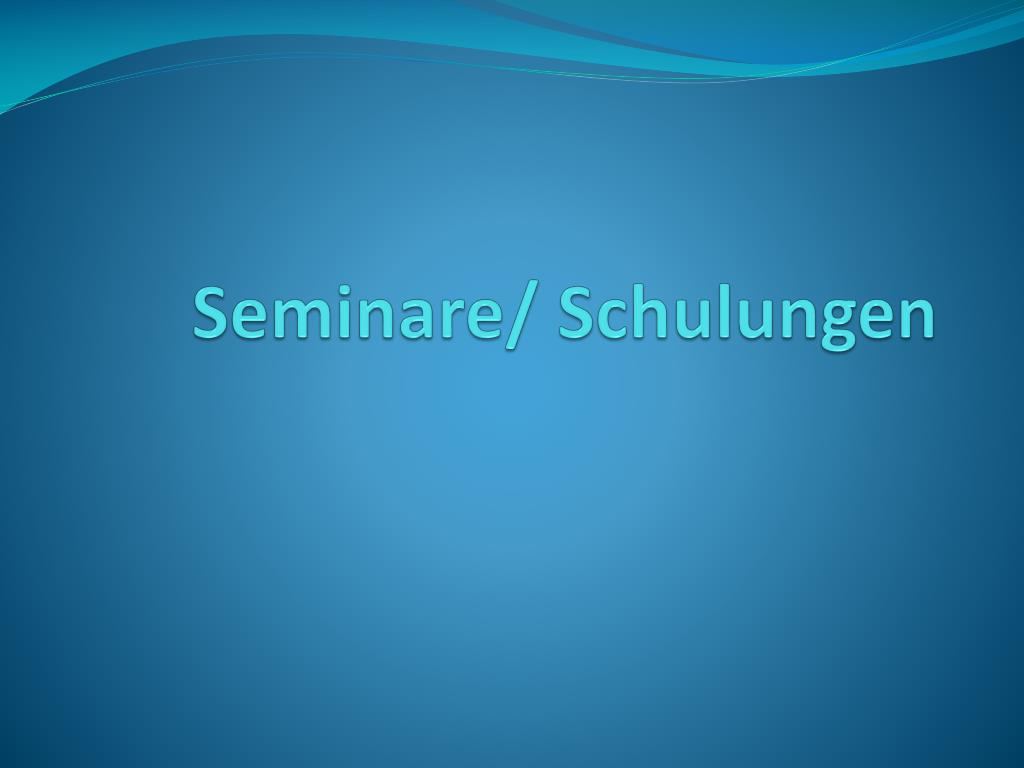 Seminare/ Schulungen